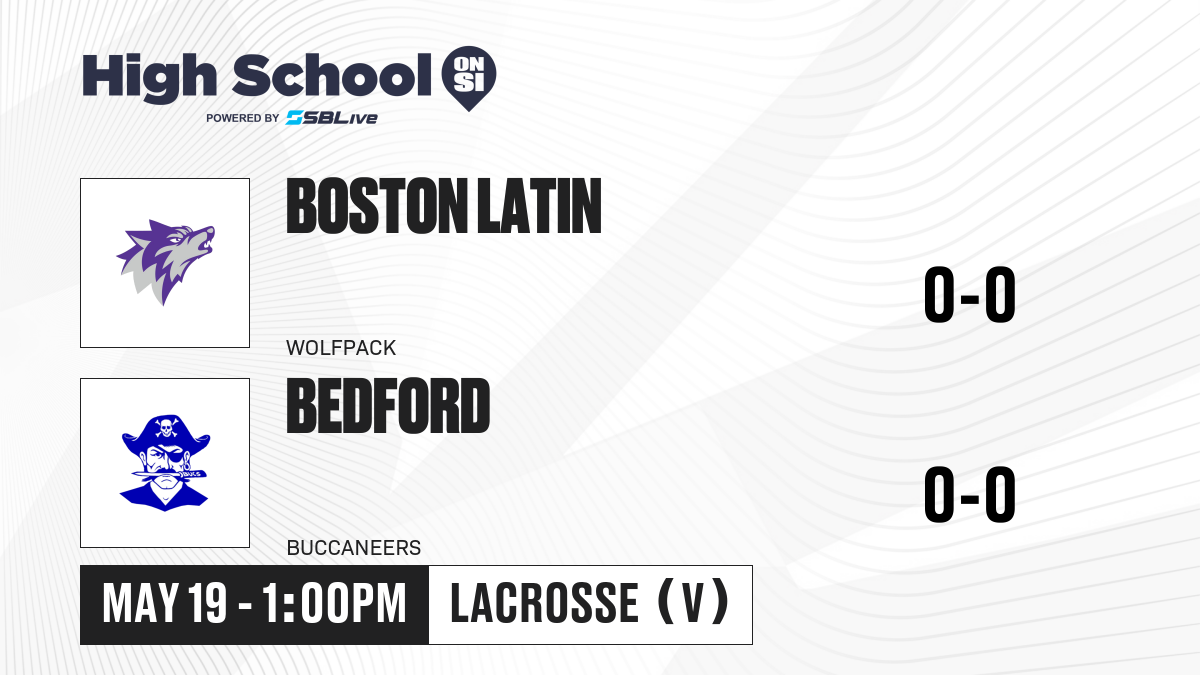 High School ON SI
POWERED BY SBLive

BOSTON LATIN
WOLFPACK
0-0

BEDFORD
BUCCANEERS
0-0

MAY 19 - 1:00PM
LACROSSE (V)